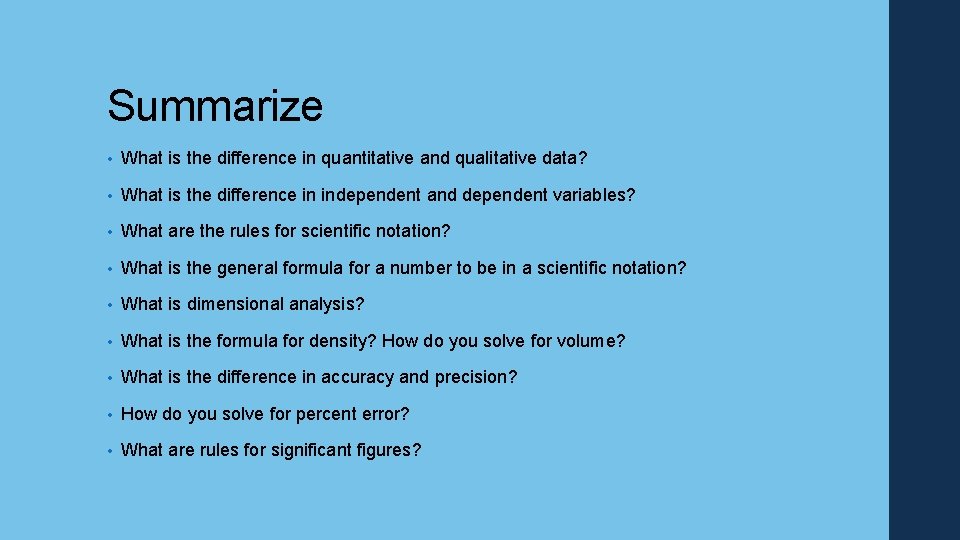 Summarize

• What is the difference in quantitative and qualitative data?

• What is the difference in independent and dependent variables?

• What are the rules for scientific notation?

• What is the general formula for a number to be in a scientific notation?

• What is dimensional analysis?

• What is the formula for density? How do you solve for volume?

• What is the difference in accuracy and precision?

• How do you solve for percent error?

• What are rules for significant figures?